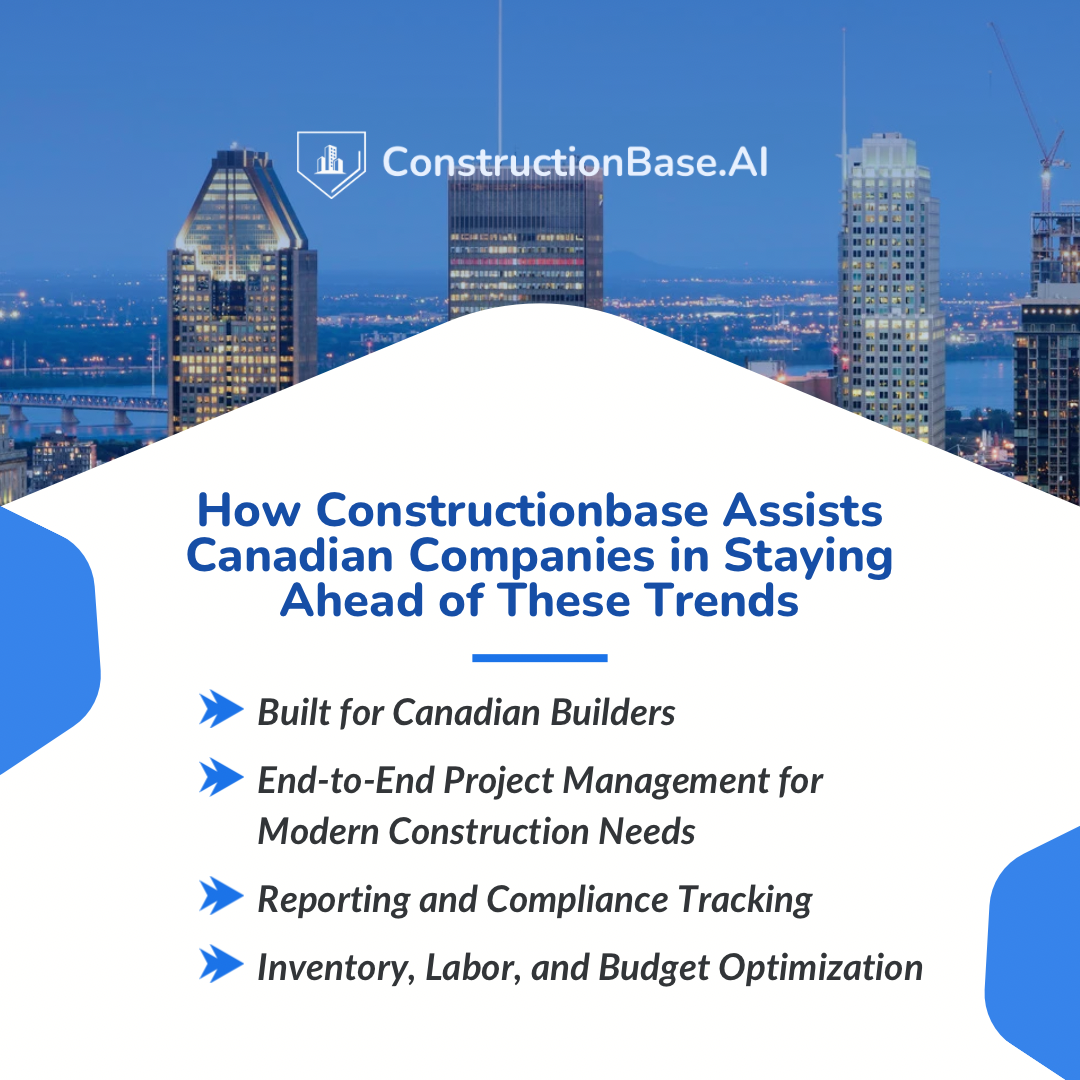 ConstructionBase.AI

How Constructionbase Assists Canadian Companies in Staying Ahead of These Trends

Built for Canadian Builders

End-to-End Project Management for Modern Construction Needs

Reporting and Compliance Tracking

Inventory, Labor, and Budget Optimization